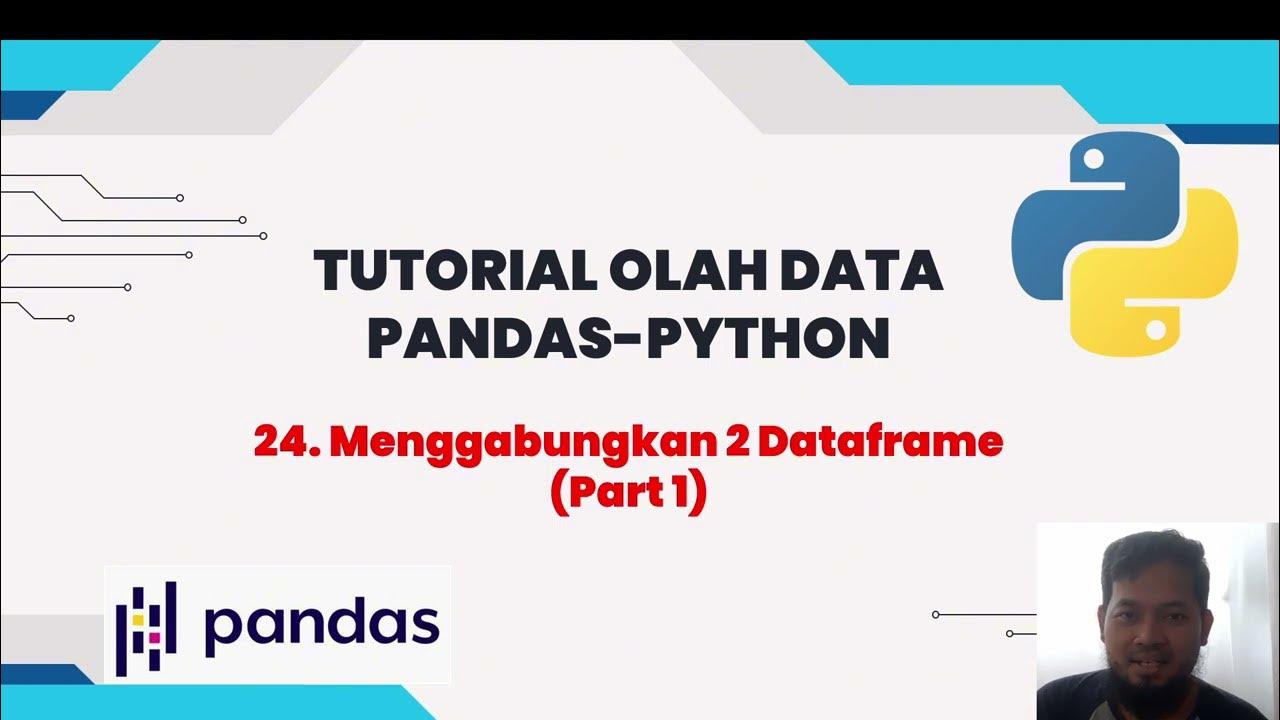 TUTORIAL OLAH DATA PANDAS-PYTHON

24. Menggabungkan 2 Dataframe (Part 1)

pandas